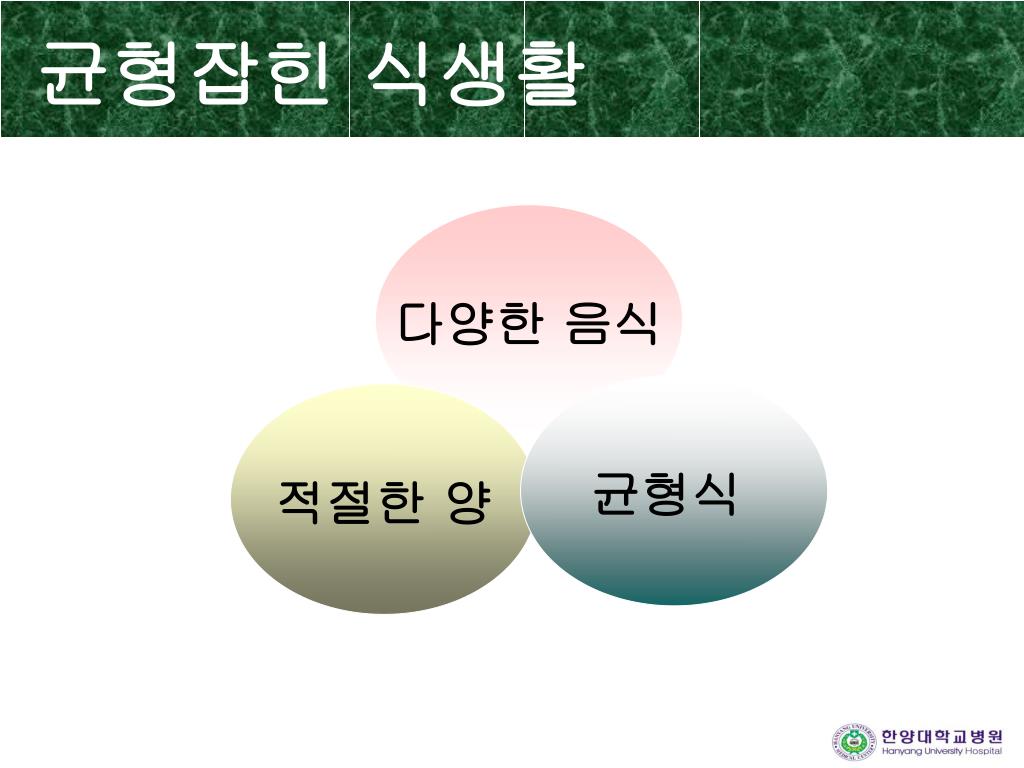 균형잡힌 식생활

다양한 음식

적절한 양

균형식

한양대학교병원
Hanyang University Hospital